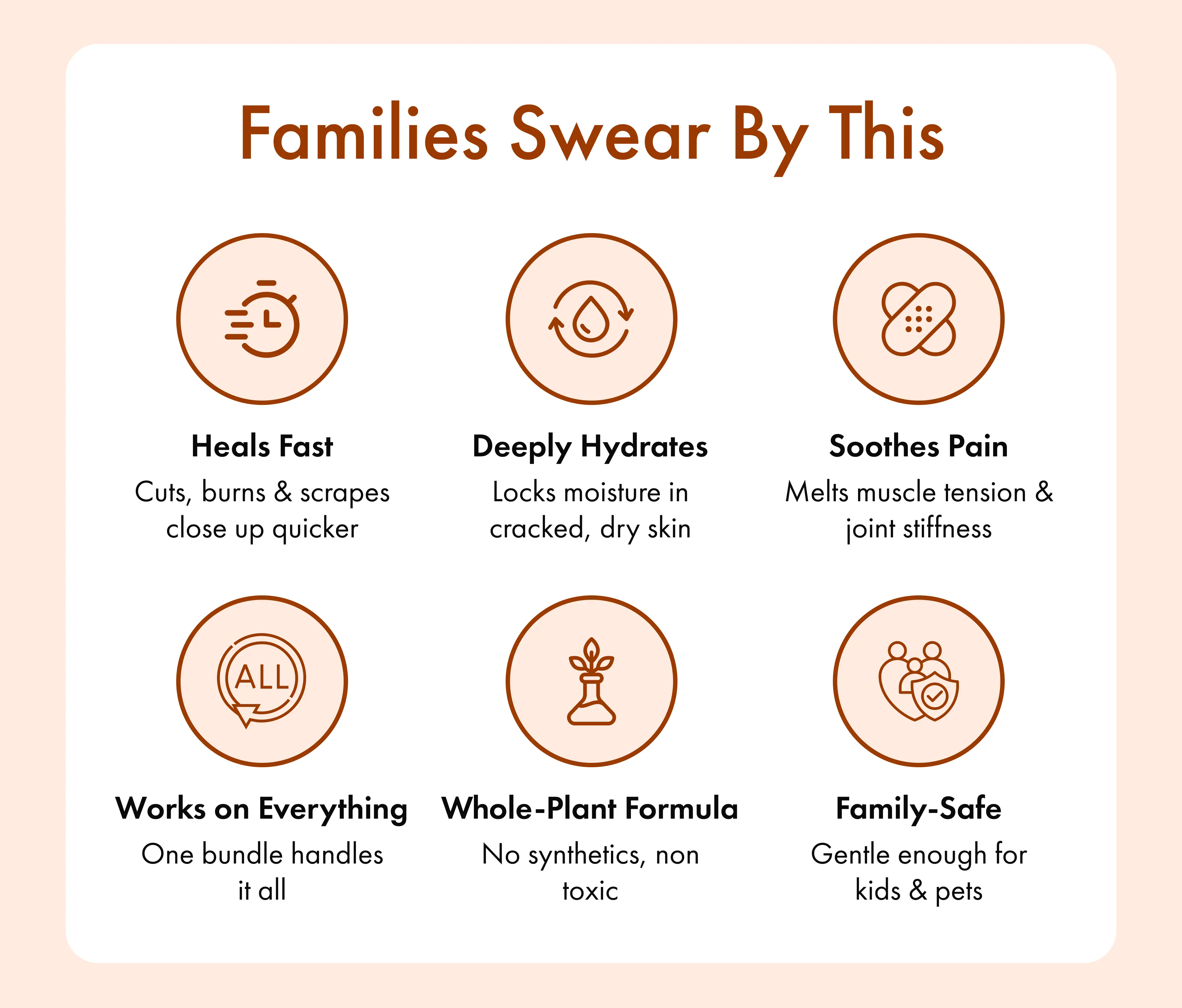 Families Swear By This

Heals Fast
Cuts, burns & scrapes close up quicker

Deeply Hydrates
Locks moisture in cracked, dry skin

Soothes Pain
Melts muscle tension & joint stiffness

ALL

Works on Everything
One bundle handles it all

Whole-Plant Formula
No synthetics, non toxic

Family-Safe
Gentle enough for kids & pets